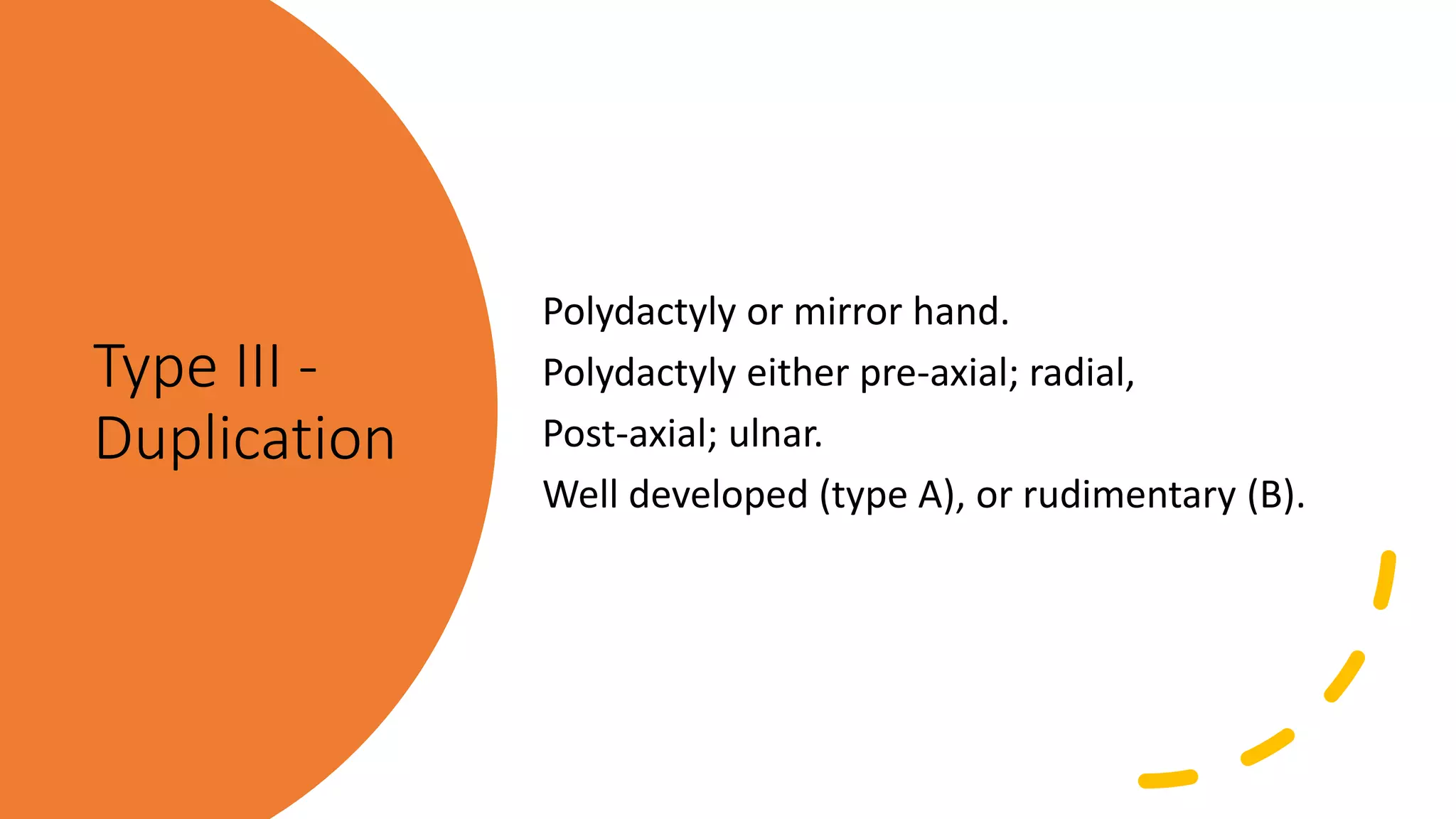 Type III - Duplication

Polydactyly or mirror hand.

Polydactyly either pre-axial; radial,

Post-axial; ulnar.

Well developed (type A), or rudimentary (B).